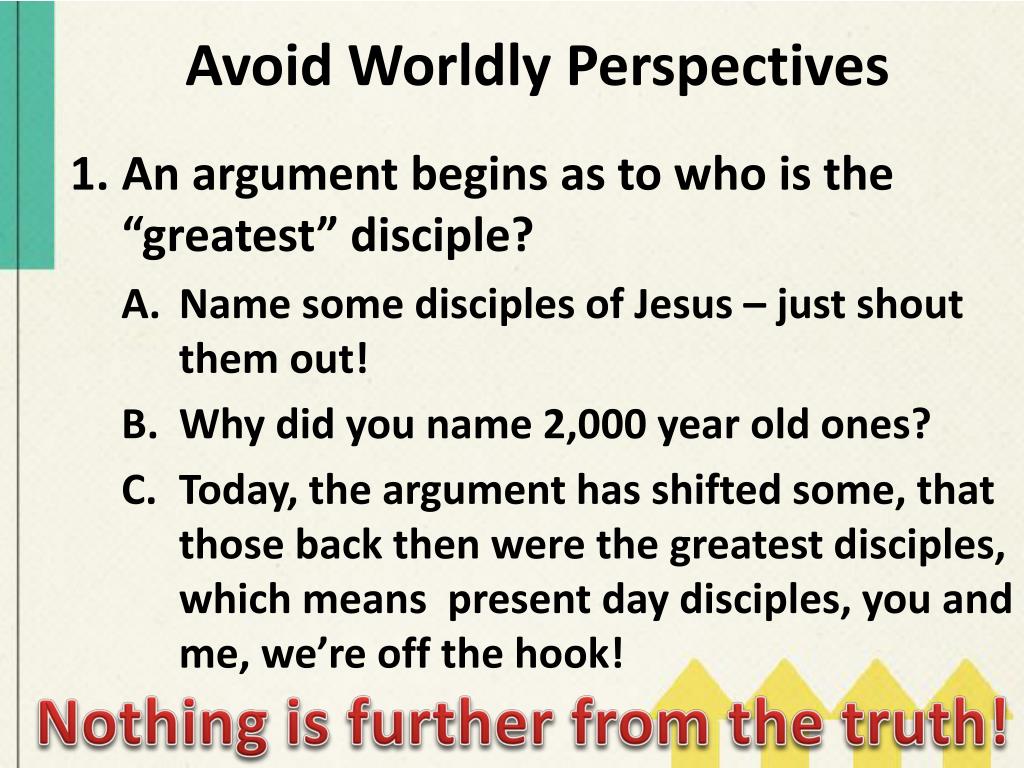 Avoid Worldly Perspectives

1. An argument begins as to who is the “greatest” disciple?

A. Name some disciples of Jesus – just shout them out!

B. Why did you name 2,000 year old ones?

C. Today, the argument has shifted some, that those back then were the greatest disciples, which means present day disciples, you and me, we’re off the hook!

Nothing is further from the truth!